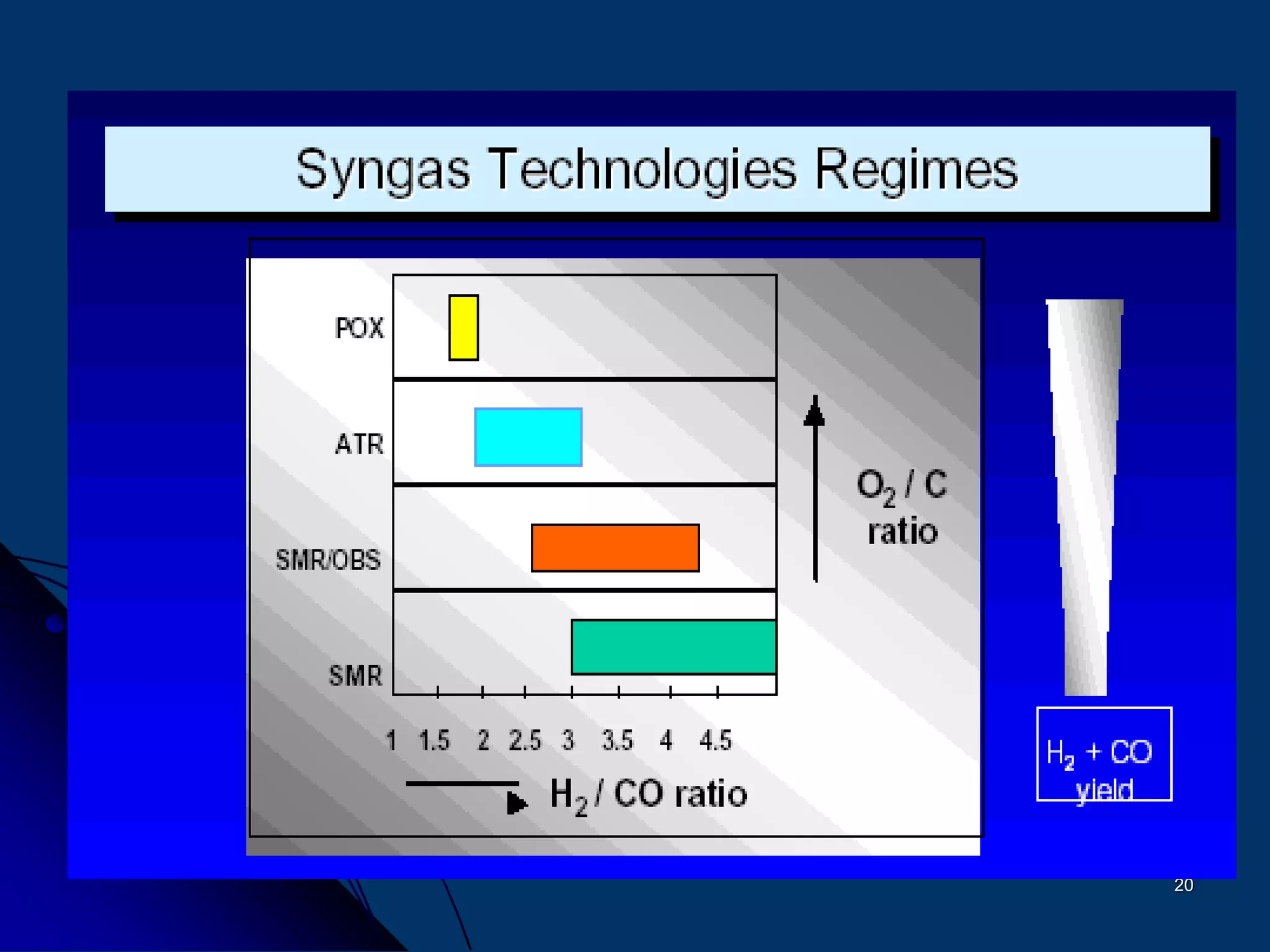 Syngas Technologies Regimes

POX

ATR

SMR/OBS

SMR

1 1.5 2 2.5 3 3.5 4 4.5

$H_2$ / CO ratio

$O_2$ / C ratio

$H_2$ + CO yield

20